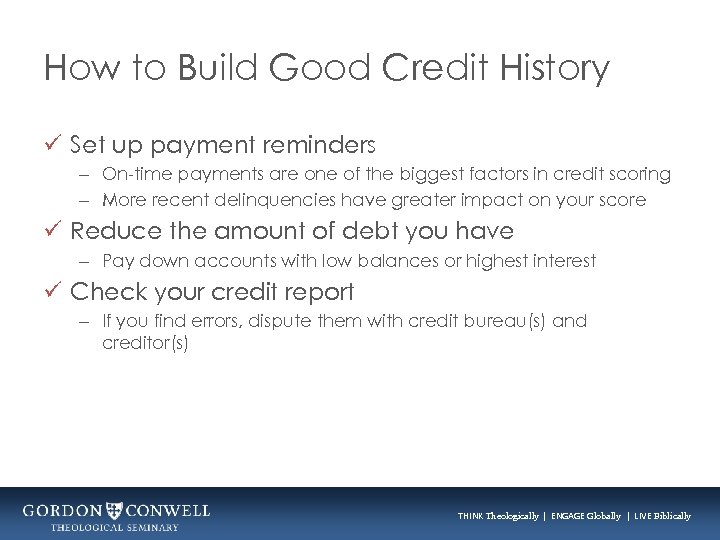 How to Build Good Credit History

✓ Set up payment reminders
– On-time payments are one of the biggest factors in credit scoring
– More recent delinquencies have greater impact on your score

✓ Reduce the amount of debt you have
– Pay down accounts with low balances or highest interest

✓ Check your credit report
– If you find errors, dispute them with credit bureau(s) and creditor(s)

GORDON CONWELL
THEOLOGICAL SEMINARY

THINK Theologically | ENGAGE Globally | LIVE Biblically